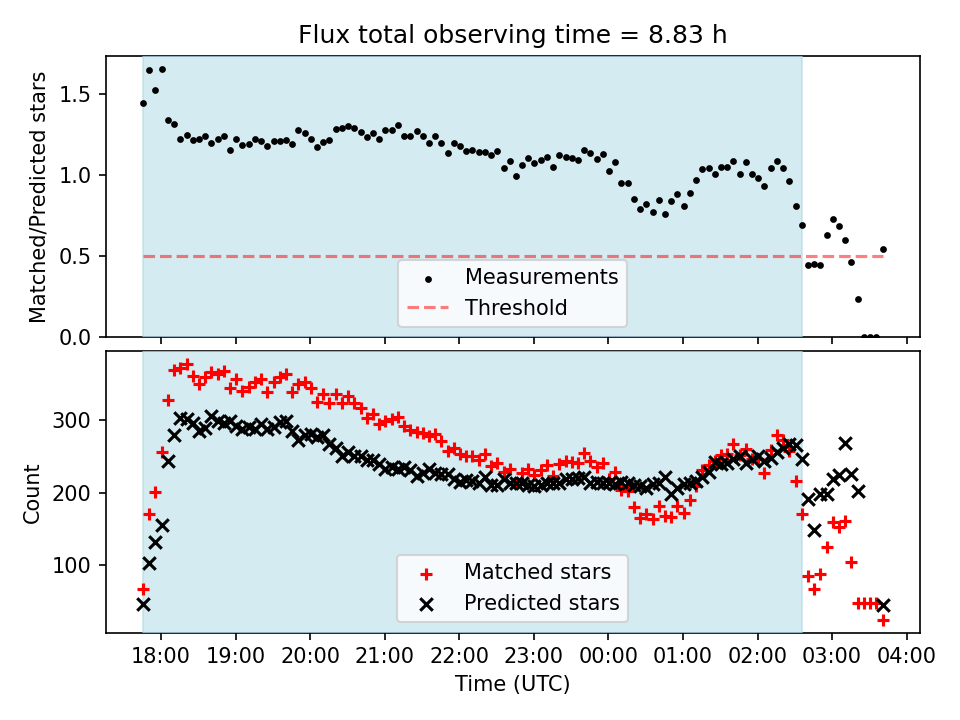 Flux total observing time = 8.83 h

Matched/Predicted stars

1.5
1.0
0.5
0.0

Measurements
Threshold

Count

300
200
100

Matched stars
Predicted stars

18:00 19:00 20:00 21:00 22:00 23:00 00:00 01:00 02:00 03:00 04:00

Time (UTC)